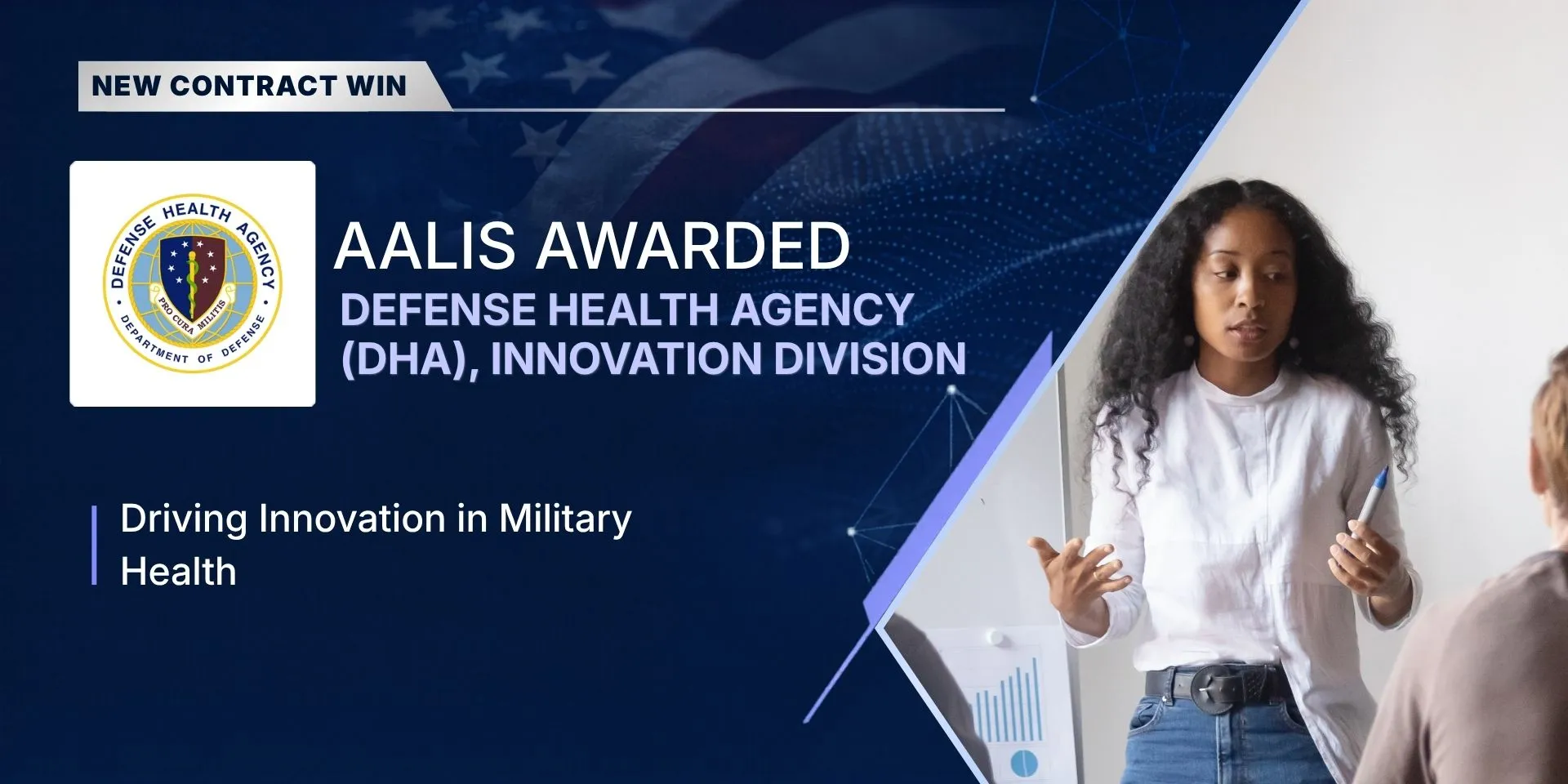 NEW CONTRACT WIN

DEFENSE HEALTH AGENCY
PRO CURA MILITIS
DEPARTMENT OF DEFENSE

AALIS AWARDED
DEFENSE HEALTH AGENCY (DHA), INNOVATION DIVISION

Driving Innovation in Military Health